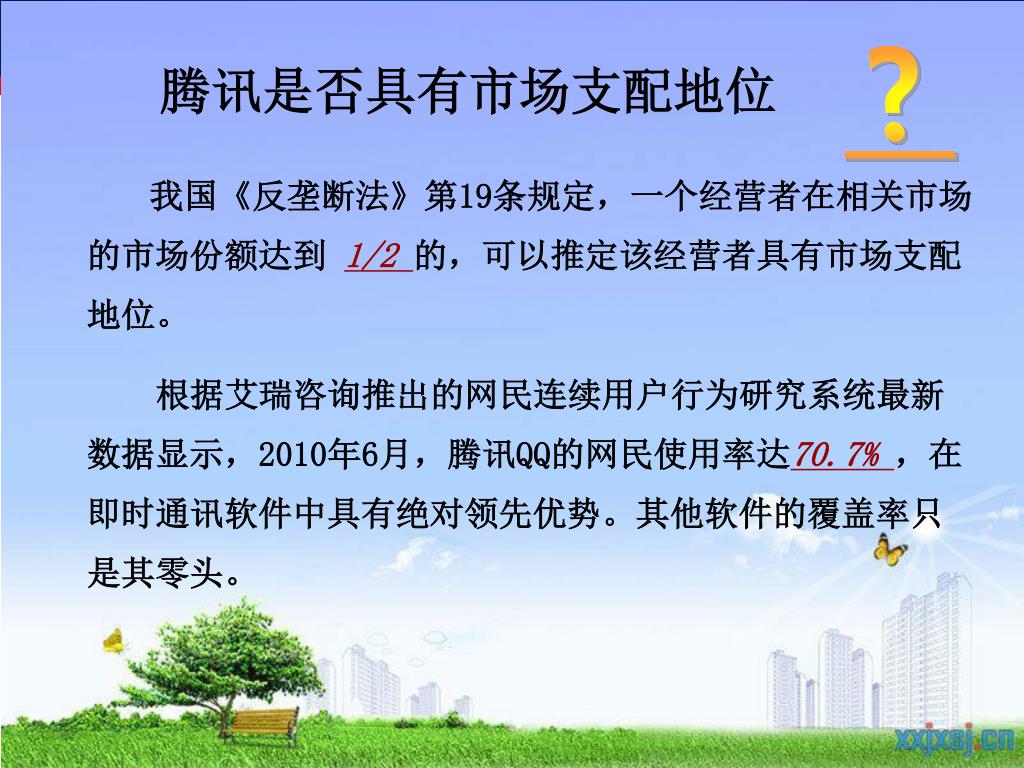 腾讯是否具有市场支配地位

?

我国《反垄断法》第19条规定，一个经营者在相关市场的市场份额达到 1/2 的，可以推定该经营者具有市场支配地位。

根据艾瑞咨询推出的网民连续用户行为研究系统最新数据显示，2010年6月，腾讯QQ的网民使用率达70.7% ，在即时通讯软件中具有绝对领先优势。其他软件的覆盖率只是其零头。

xxjxsj.cn